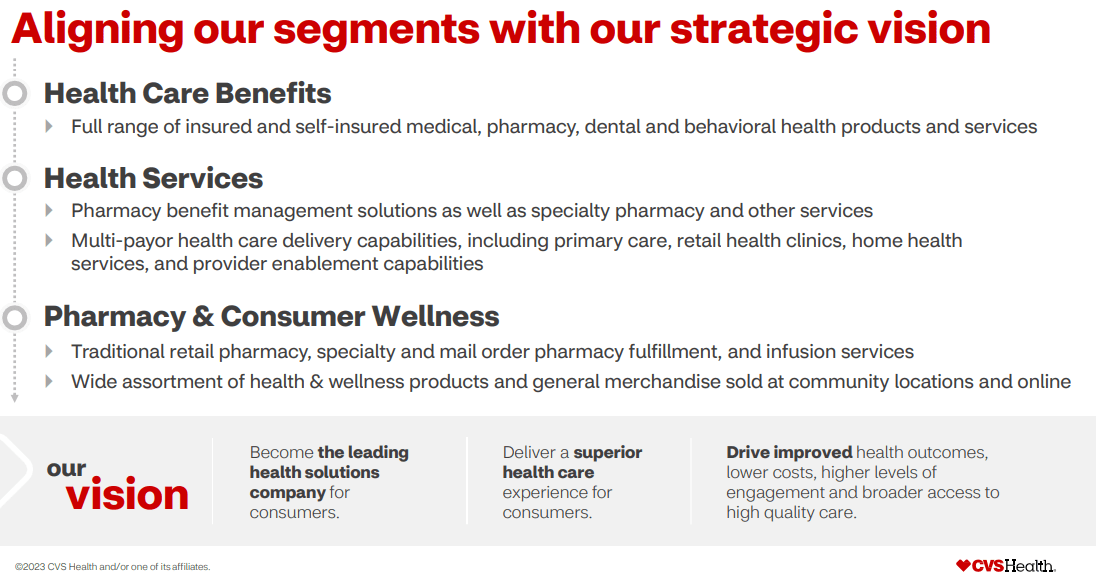 Aligning our segments with our strategic vision

Health Care Benefits

Full range of insured and self-insured medical, pharmacy, dental and behavioral health products and services

Health Services

Pharmacy benefit management solutions as well as specialty pharmacy and other services

Multi-payor health care delivery capabilities, including primary care, retail health clinics, home health services, and provider enablement capabilities

Pharmacy & Consumer Wellness

Traditional retail pharmacy, specialty and mail order pharmacy fulfillment, and infusion services

Wide assortment of health & wellness products and general merchandise sold at community locations and online

our vision

Become the leading health solutions company for consumers.

Deliver a superior health care experience for consumers.

Drive improved health outcomes, lower costs, higher levels of engagement and broader access to high quality care.

©2023 CVS Health and/or one of its affiliates.

CVSHealth.